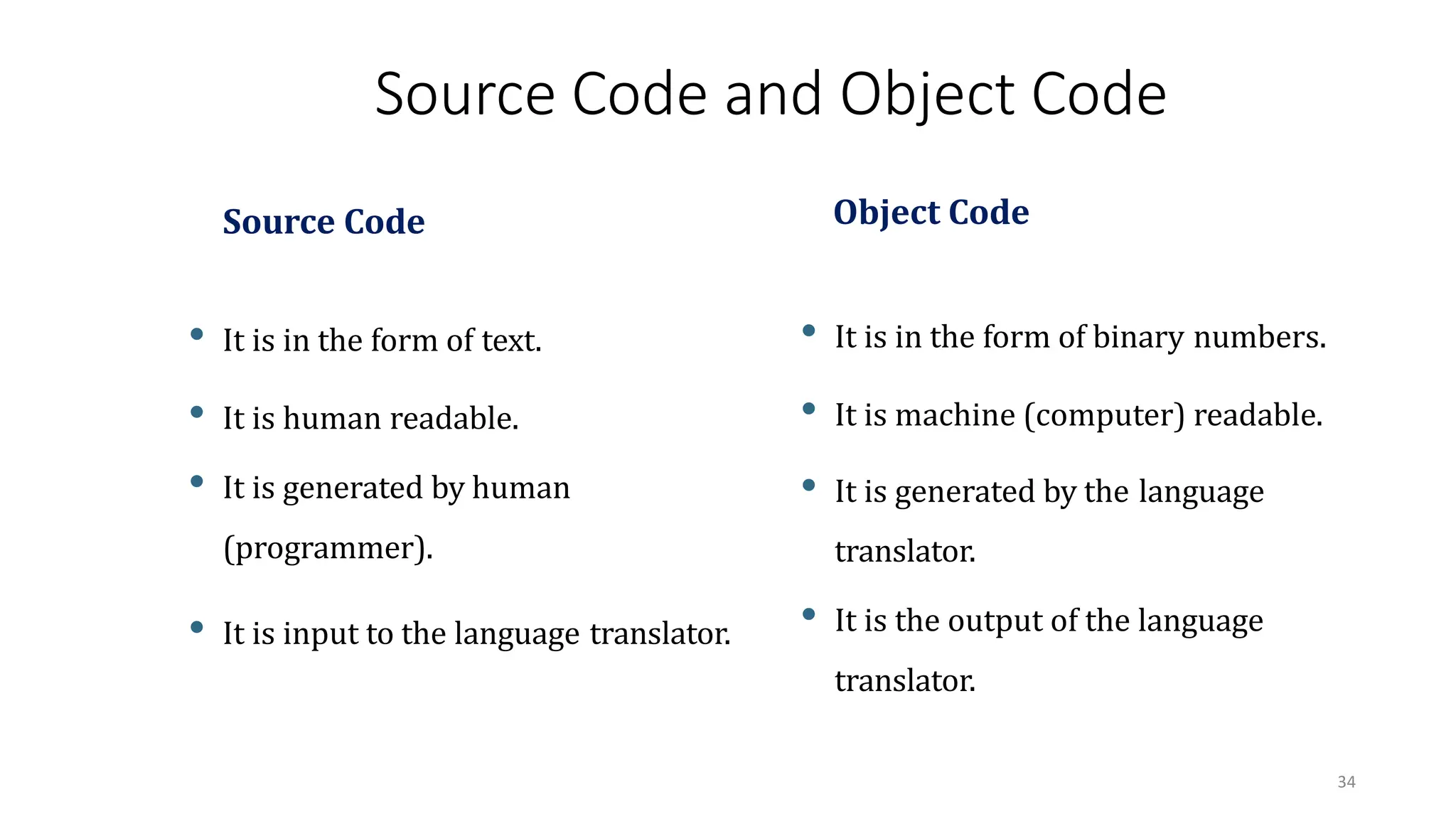 Source Code and Object Code

Source Code

- It is in the form of text.
- It is human readable.
- It is generated by human (programmer).
- It is input to the language translator.

Object Code

- It is in the form of binary numbers.
- It is machine (computer) readable.
- It is generated by the language translator.
- It is the output of the language translator.

34